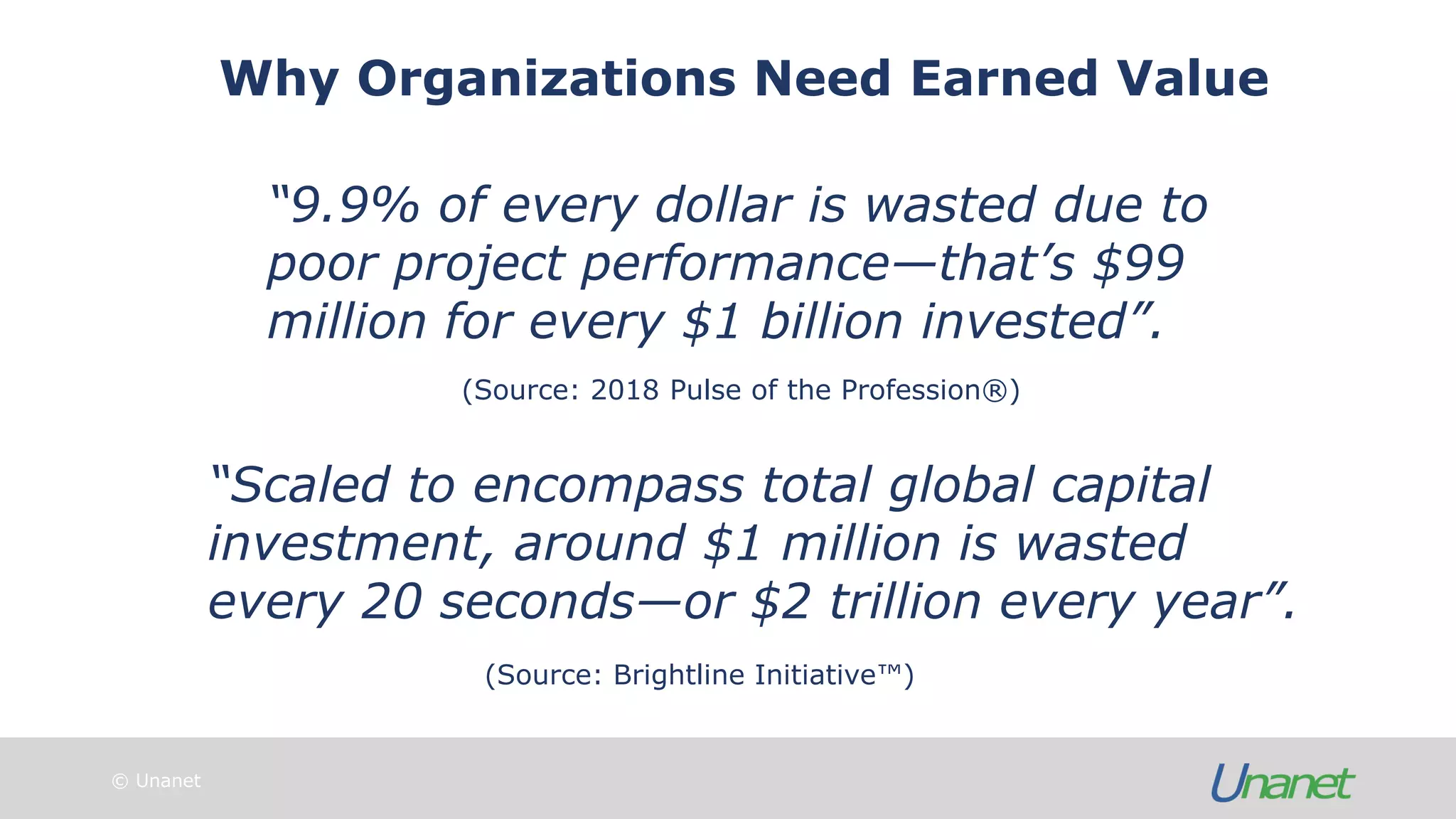 Why Organizations Need Earned Value

"9.9% of every dollar is wasted due to poor project performance—that's \$99 million for every \$1 billion invested".

(Source: 2018 Pulse of the Profession®)

"Scaled to encompass total global capital investment, around \$1 million is wasted every 20 seconds—or \$2 trillion every year".

(Source: Brightline Initiative™)

© Unanet

Unanet